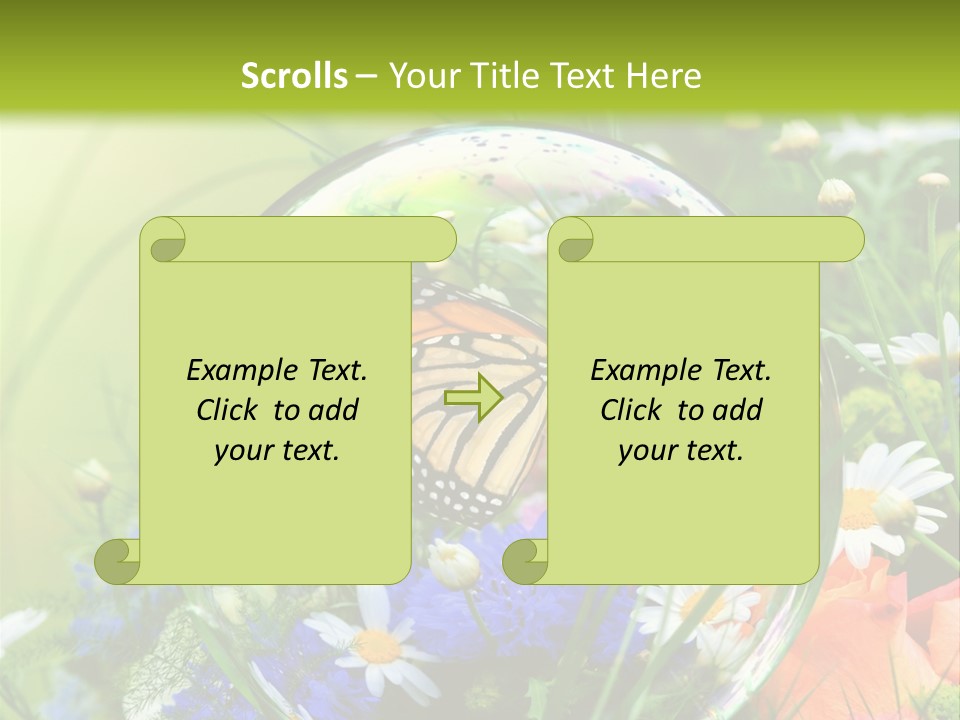 Scrolls – Your Title Text Here

Example Text. Click to add your text.

Example Text. Click to add your text.